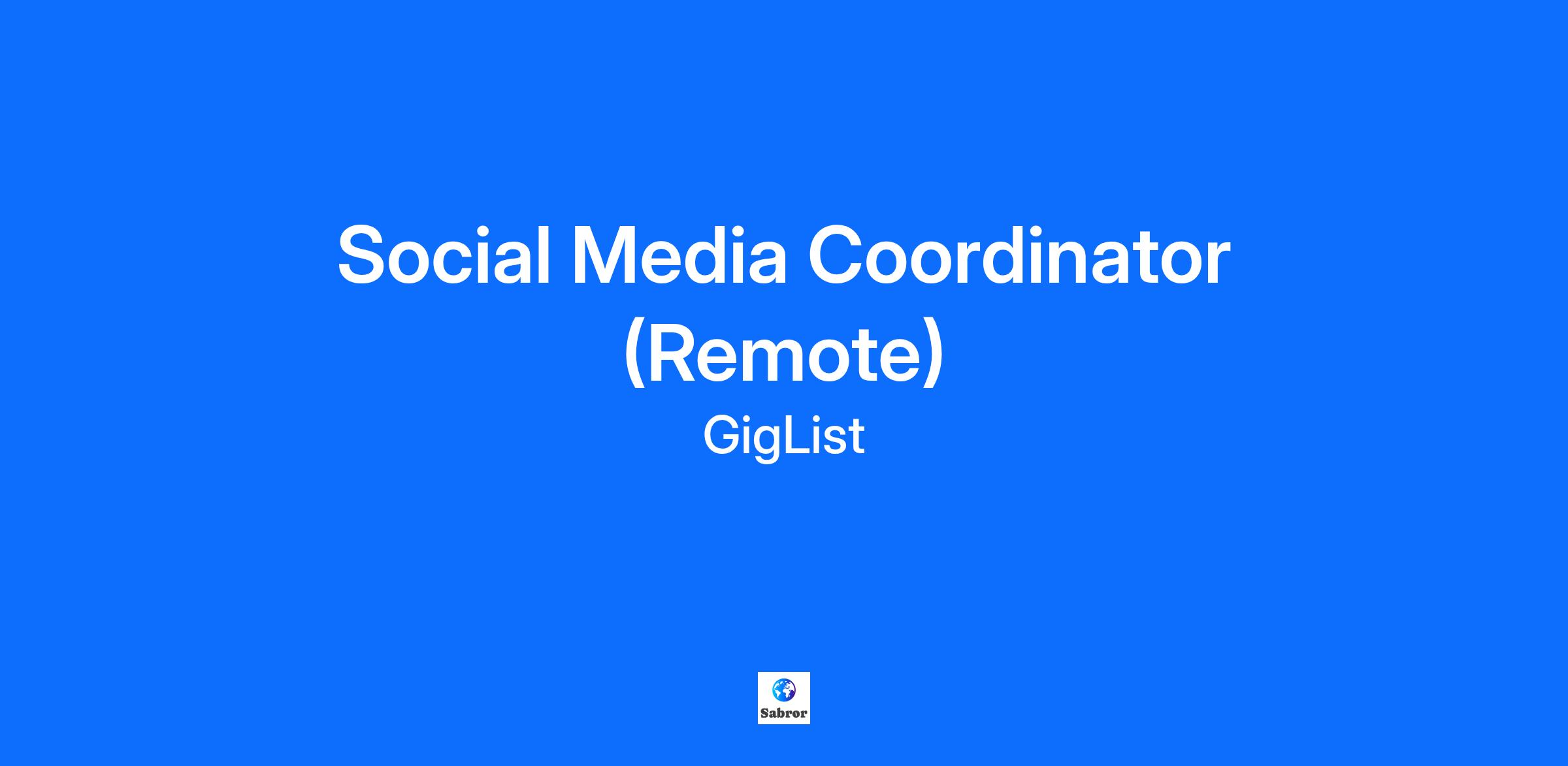 Social Media Coordinator (Remote)

GigList

Sabror